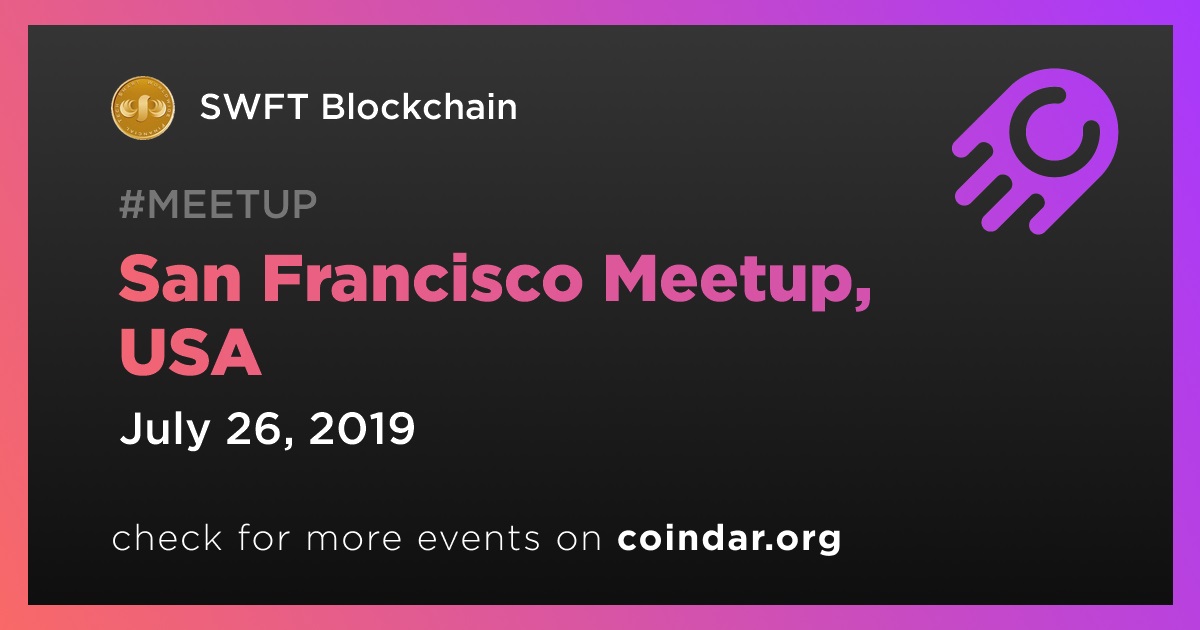 SWFT Blockchain

#MEETUP

San Francisco Meetup, USA

July 26, 2019

check for more events on coindar.org